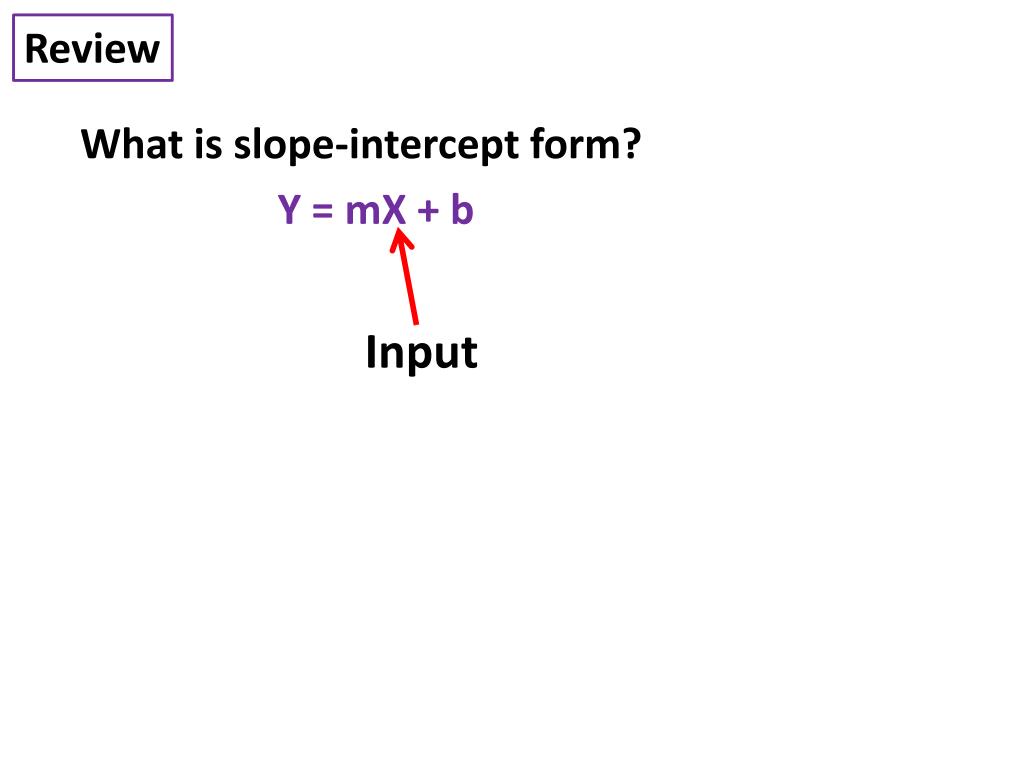 Review

What is slope-intercept form?

$Y = mX + b$

Input